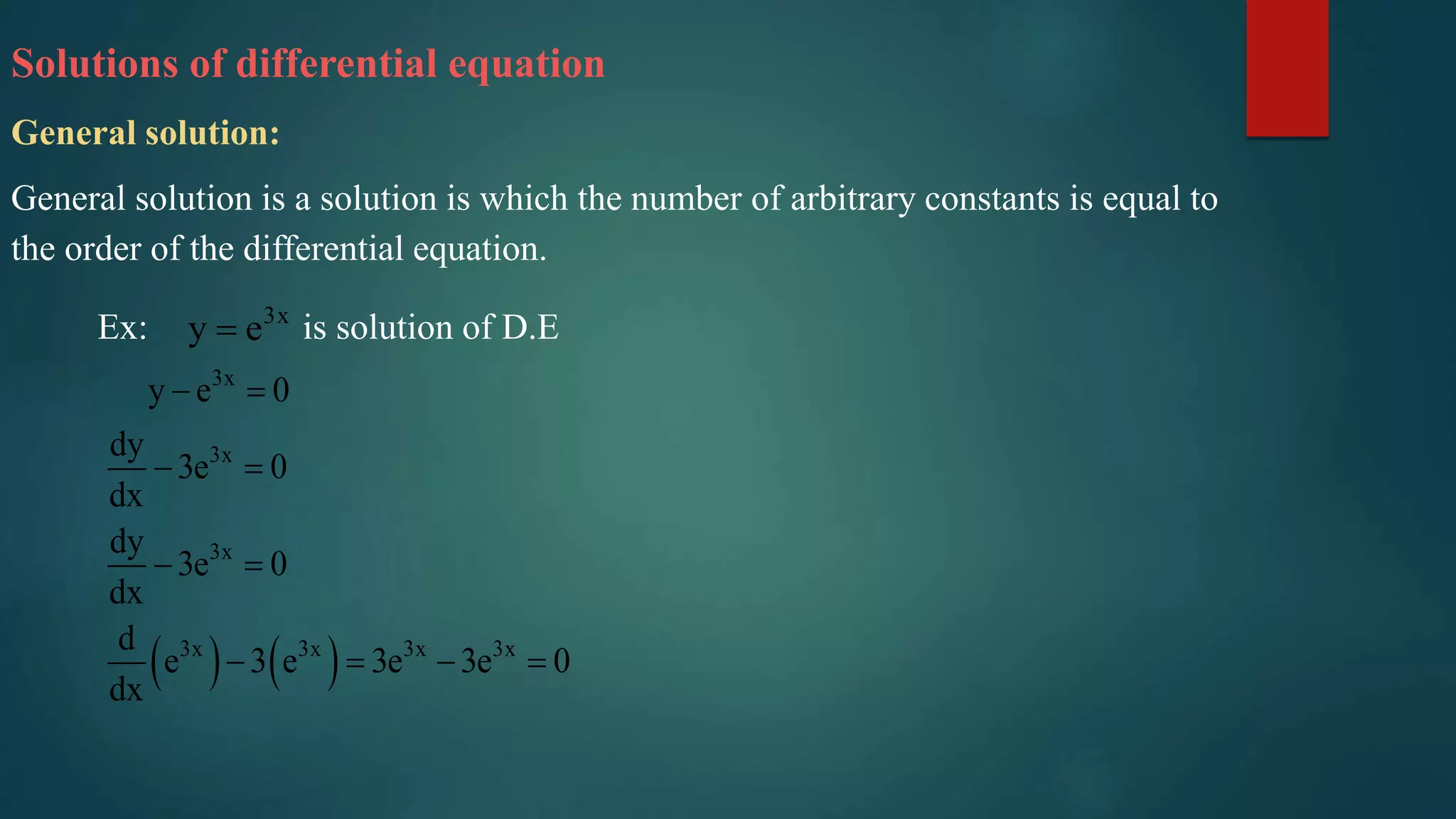 Solutions of differential equation

General solution:

General solution is a solution is which the number of arbitrary constants is equal to the order of the differential equation.

Ex: $y = e^{3x}$ is solution of D.E

$y - e^{3x} = 0$

$\frac{dy}{dx} - 3e^{3x} = 0$

$\frac{dy}{dx} - 3e^{3x} = 0$

$\frac{d}{dx}\left(e^{3x}\right) - 3\left(e^{3x}\right) = 3e^{3x} - 3e^{3x} = 0$